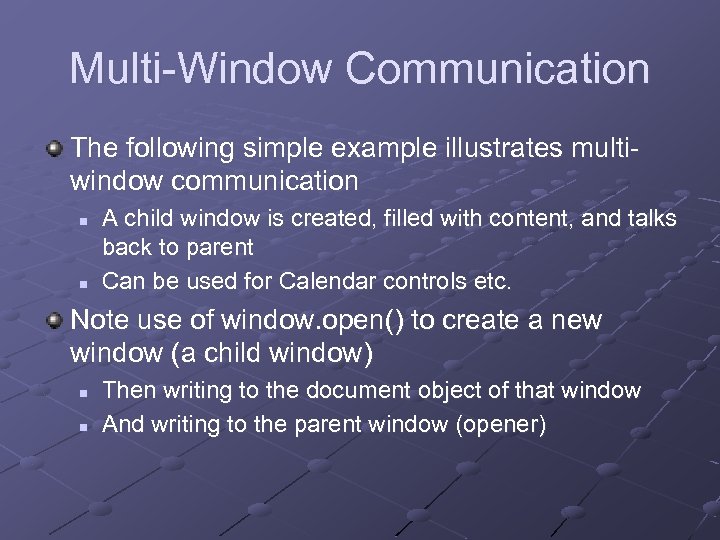 Multi-Window Communication

The following simple example illustrates multi-window communication

A child window is created, filled with content, and talks back to parent

Can be used for Calendar controls etc.

Note use of window.open() to create a new window (a child window)

Then writing to the document object of that window

And writing to the parent window (opener)